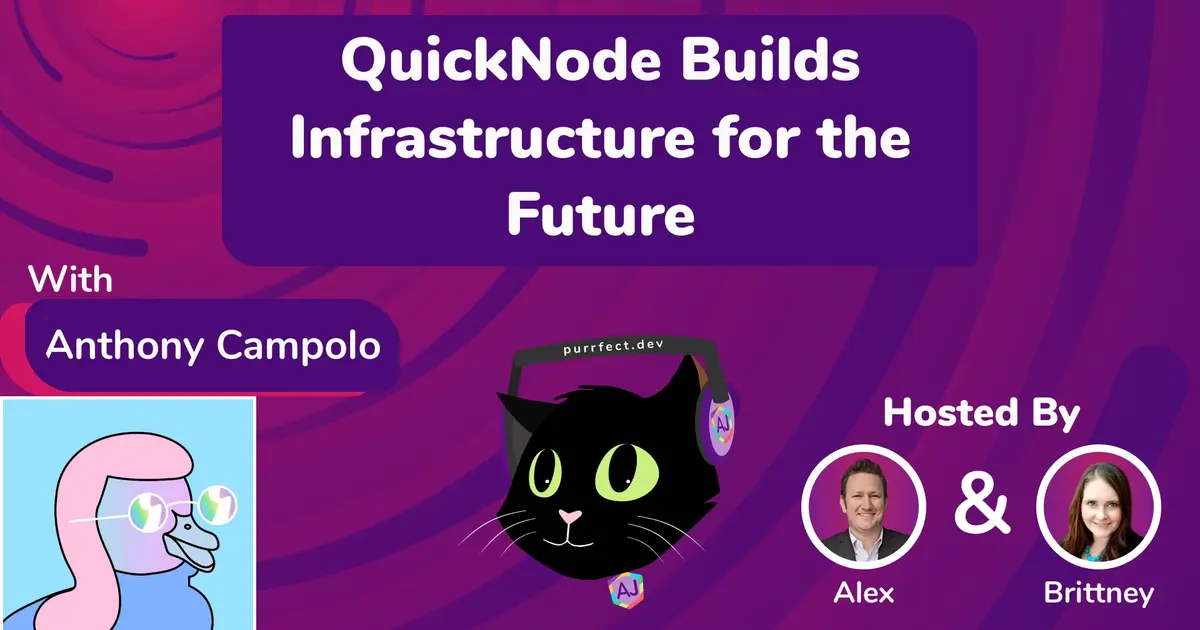 QuickNode Builds Infrastructure for the Future

With

Anthony Campolo

purrfect.dev

AJ

AJ

Hosted By

&

Alex

Brittney